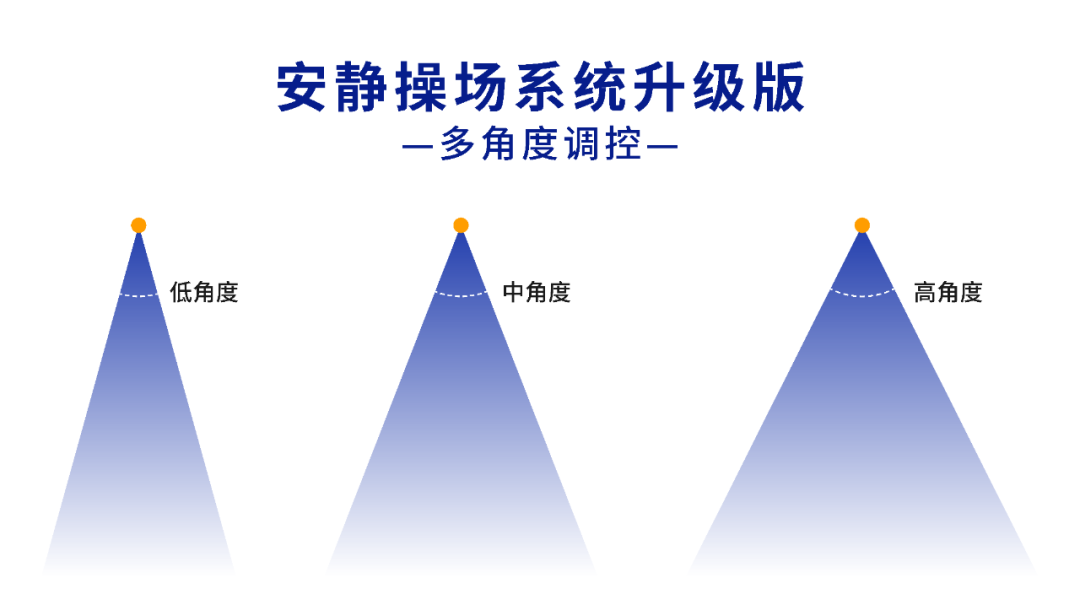 安静操场系统升级版
—多角度调控—

低角度

中角度

高角度